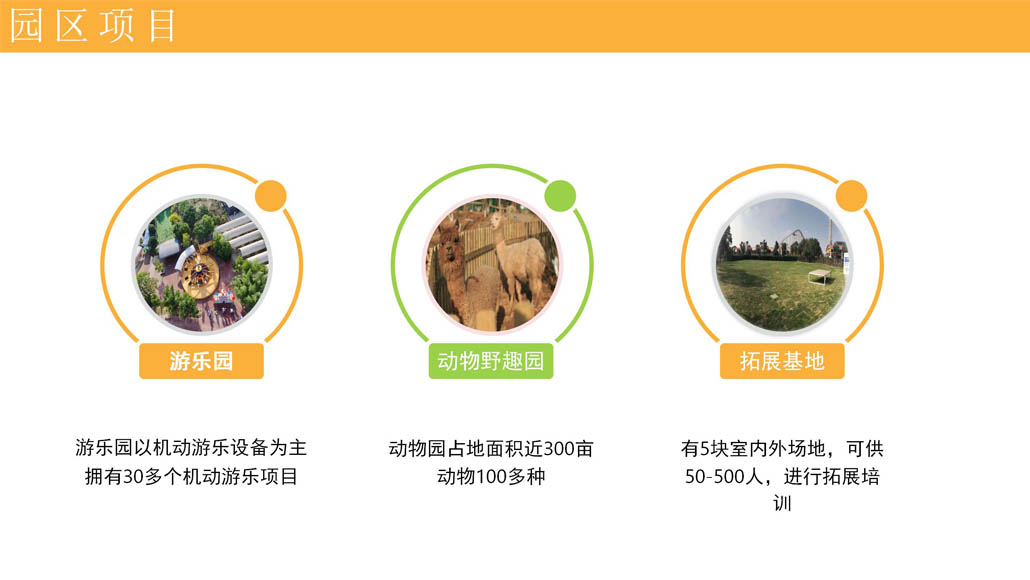 园区项目

游乐园

游乐园以机动游乐设备为主 拥有30多个机动游乐项目

动物野趣园

动物园占地面积近300亩 动物100多种

拓展基地

有5块室内外场地，可供50-500人，进行拓展培训